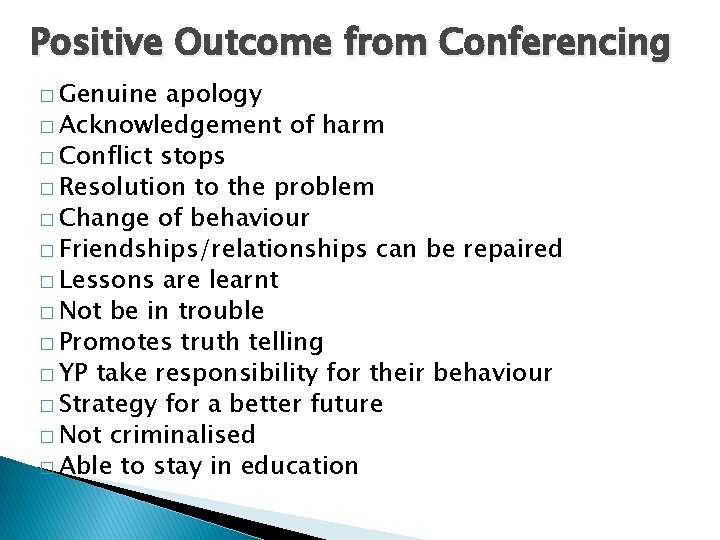 Positive Outcome from Conferencing

□ Genuine apology
□ Acknowledgement of harm
□ Conflict stops
□ Resolution to the problem
□ Change of behaviour
□ Friendships/relationships can be repaired
□ Lessons are learnt
□ Not be in trouble
□ Promotes truth telling
□ YP take responsibility for their behaviour
□ Strategy for a better future
□ Not criminalised
□ Able to stay in education